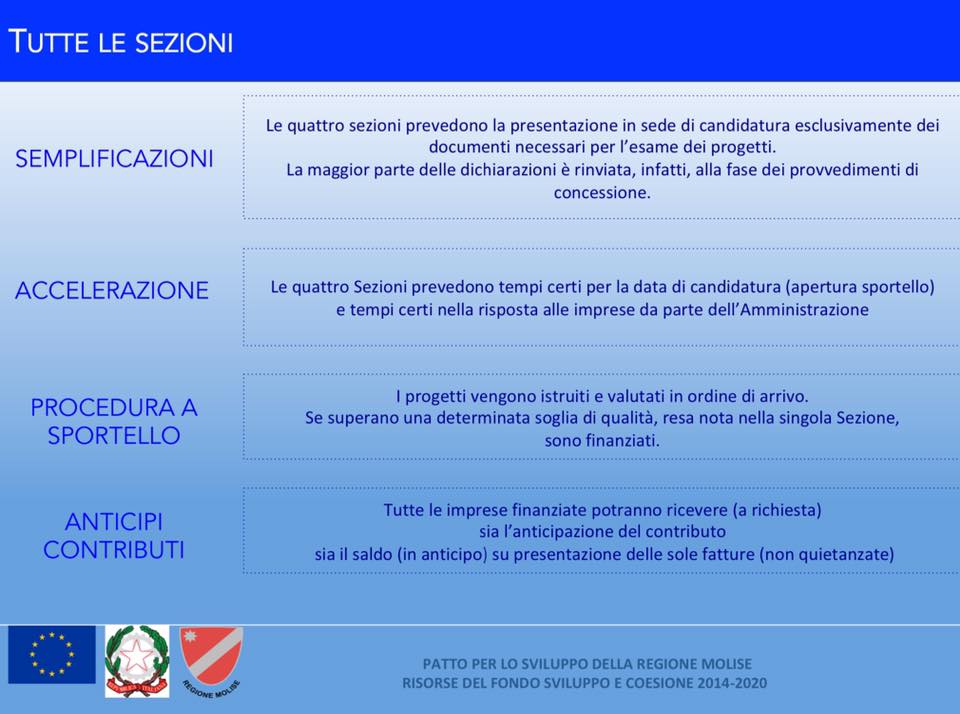 TUTTE LE SEZIONI

SEMPLIFICAZIONI

Le quattro sezioni prevedono la presentazione in sede di candidatura esclusivamente dei documenti necessari per l'esame dei progetti.
La maggior parte delle dichiarazioni è rinviata, infatti, alla fase dei provvedimenti di concessione.

ACCELERAZIONE

Le quattro Sezioni prevedono tempi certi per la data di candidatura (apertura sportello) e tempi certi nella risposta alle imprese da parte dell'Amministrazione

PROCEDURA A SPORTELLO

I progetti vengono istruiti e valutati in ordine di arrivo.
Se superano una determinata soglia di qualità, resa nota nella singola Sezione, sono finanziati.

ANTICIPI CONTRIBUTI

Tutte le imprese finanziate potranno ricevere (a richiesta)
sia l'anticipazione del contributo
sia il saldo (in anticipo) su presentazione delle sole fatture (non quietanzate)

REPUBBLICA ITALIANA

REGIONE MOLISE

PATTO PER LO SVILUPPO DELLA REGIONE MOLISE
RISORSE DEL FONDO SVILUPPO E COESIONE 2014-2020